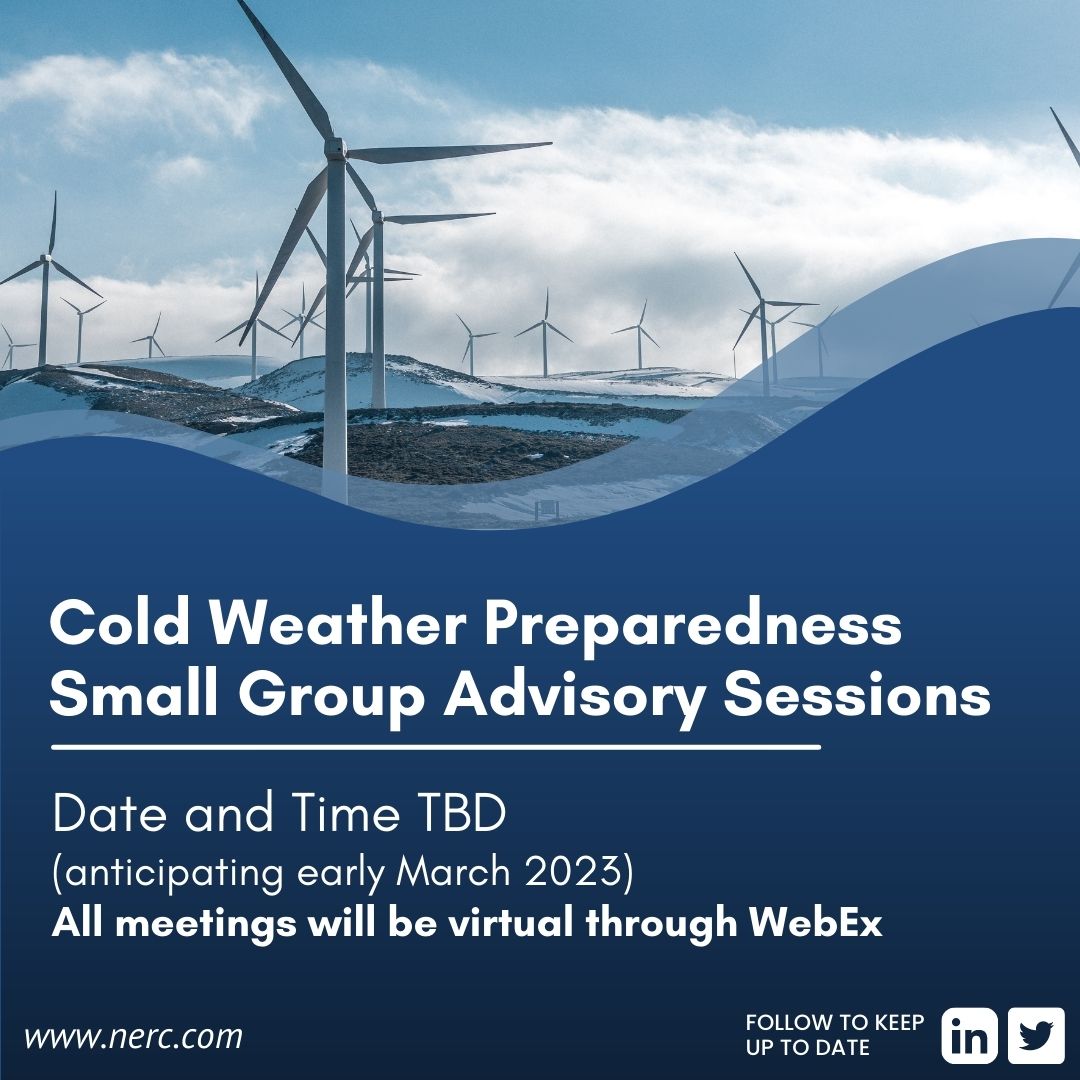 Cold Weather Preparedness Small Group Advisory Sessions

Date and Time TBD
(anticipating early March 2023)
All meetings will be virtual through WebEx

www.nerc.com

FOLLOW TO KEEP UP TO DATE

in